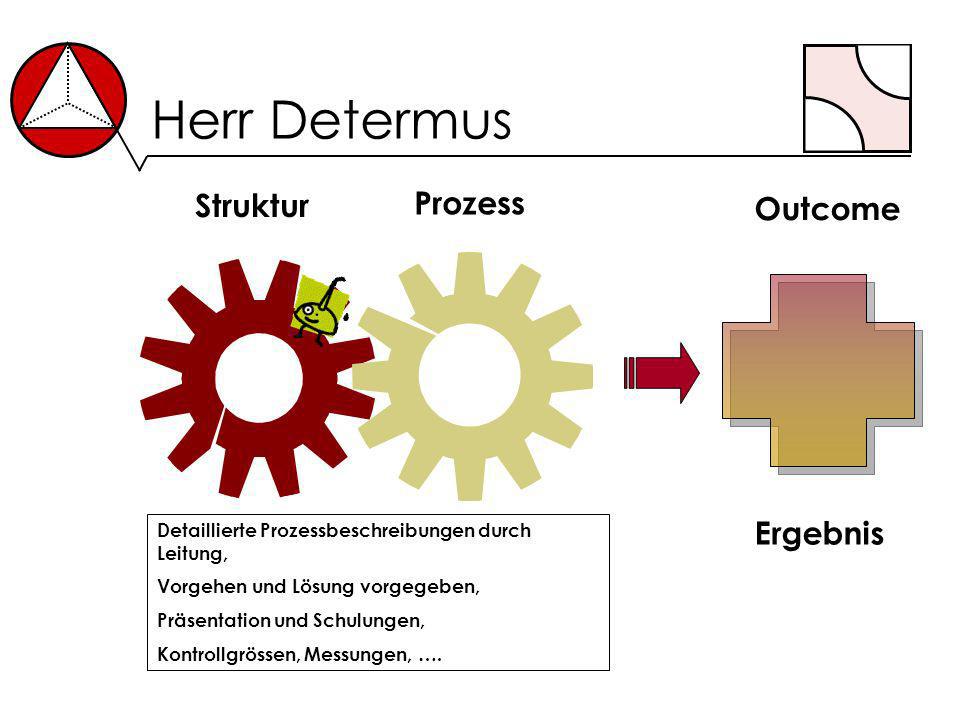 Herr Determus

Struktur

Prozess

Outcome

Detaillierte Prozessbeschreibungen durch Leitung,

Vorgehen und Lösung vorgegeben,

Präsentation und Schulungen,

Kontrollgrössen, Messungen, ….

Ergebnis